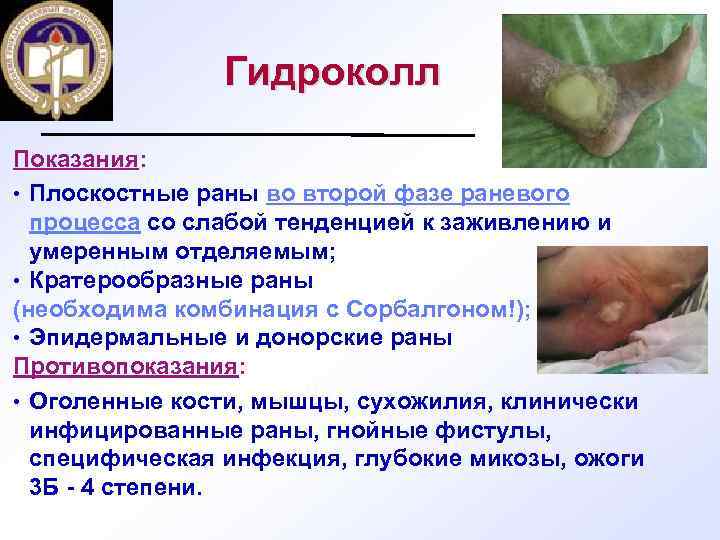 Гидроколл

Показания:

• Плоскостные раны во второй фазе раневого процесса со слабой тенденцией к заживлению и умеренным отделяемым;
• Кратерообразные раны (необходима комбинация с Сорбалгоном!);
• Эпидермальные и донорские раны

Противопоказания:

• Оголенные кости, мышцы, сухожилия, клинически инфицированные раны, гнойные фистулы, специфическая инфекция, глубокие микозы, ожоги 3Б - 4 степени.